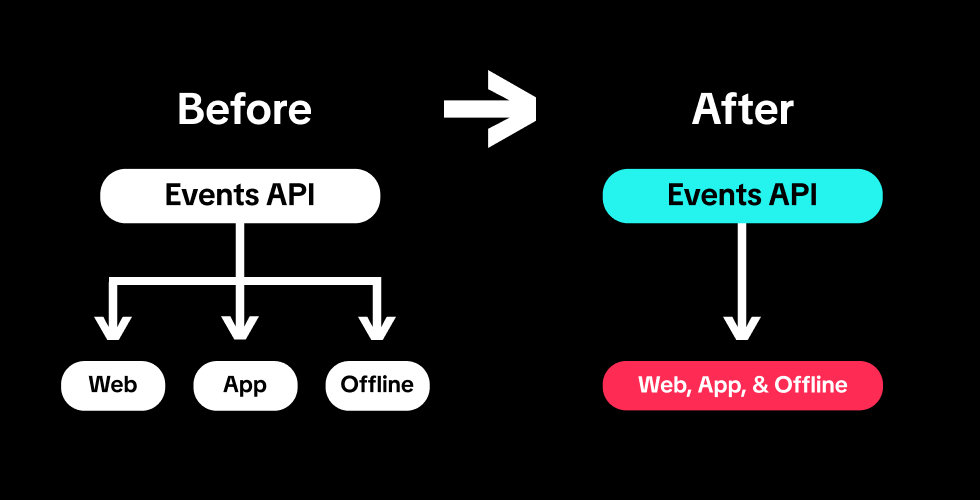 Before

Events API

Web

App

Offline

After

Events API

Web, App, & Offline